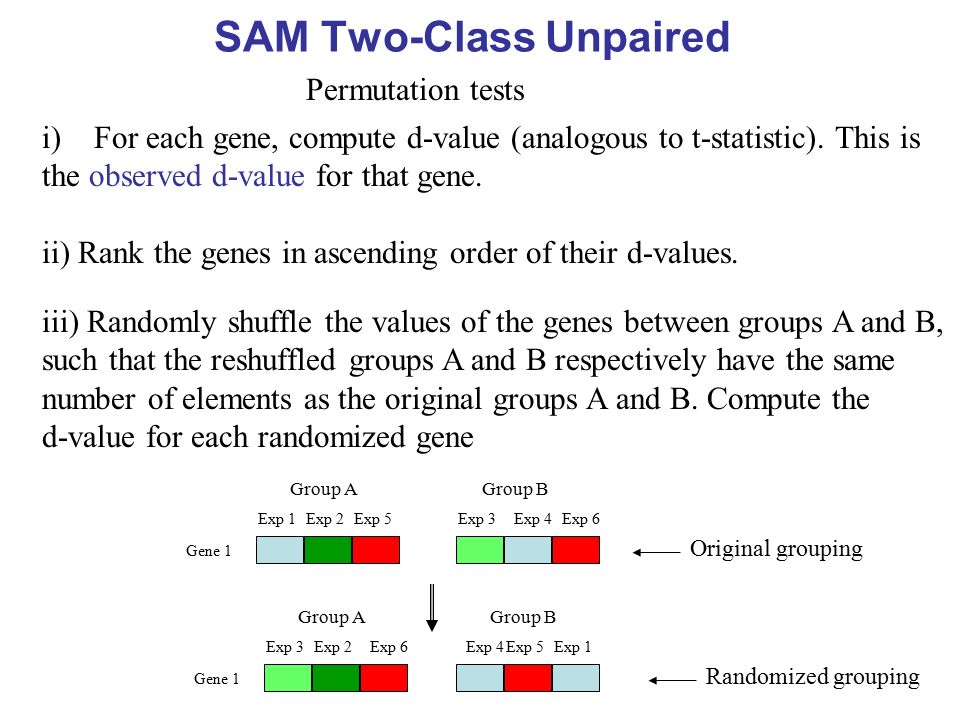 SAM Two-Class Unpaired

Permutation tests

i) For each gene, compute d-value (analogous to t-statistic). This is the observed d-value for that gene.

ii) Rank the genes in ascending order of their d-values.

iii) Randomly shuffle the values of the genes between groups A and B, such that the reshuffled groups A and B respectively have the same number of elements as the original groups A and B. Compute the d-value for each randomized gene

Group A
Exp 1 Exp 2 Exp 5
Group B
Exp 3 Exp 4 Exp 6
Gene 1
Original grouping

Group A
Exp 3 Exp 2 Exp 6
Group B
Exp 4 Exp 5 Exp 1
Gene 1
Randomized grouping